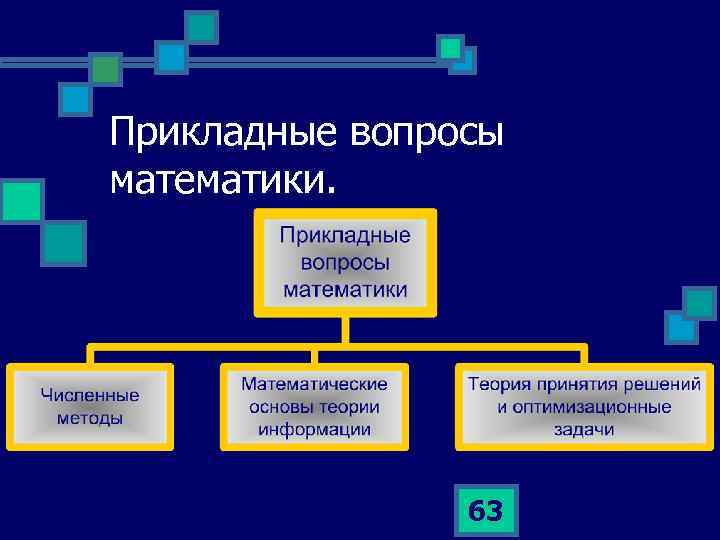 Прикладные вопросы математики.

Прикладные вопросы математики

Численные методы

Математические основы теории информации

Теория принятия решений и оптимизационные задачи

63